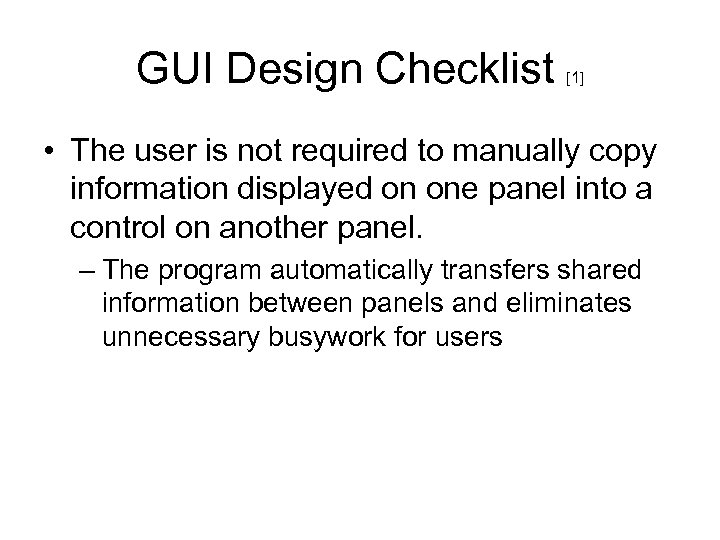 GUI Design Checklist [1]

• The user is not required to manually copy information displayed on one panel into a control on another panel.

– The program automatically transfers shared information between panels and eliminates unnecessary busywork for users